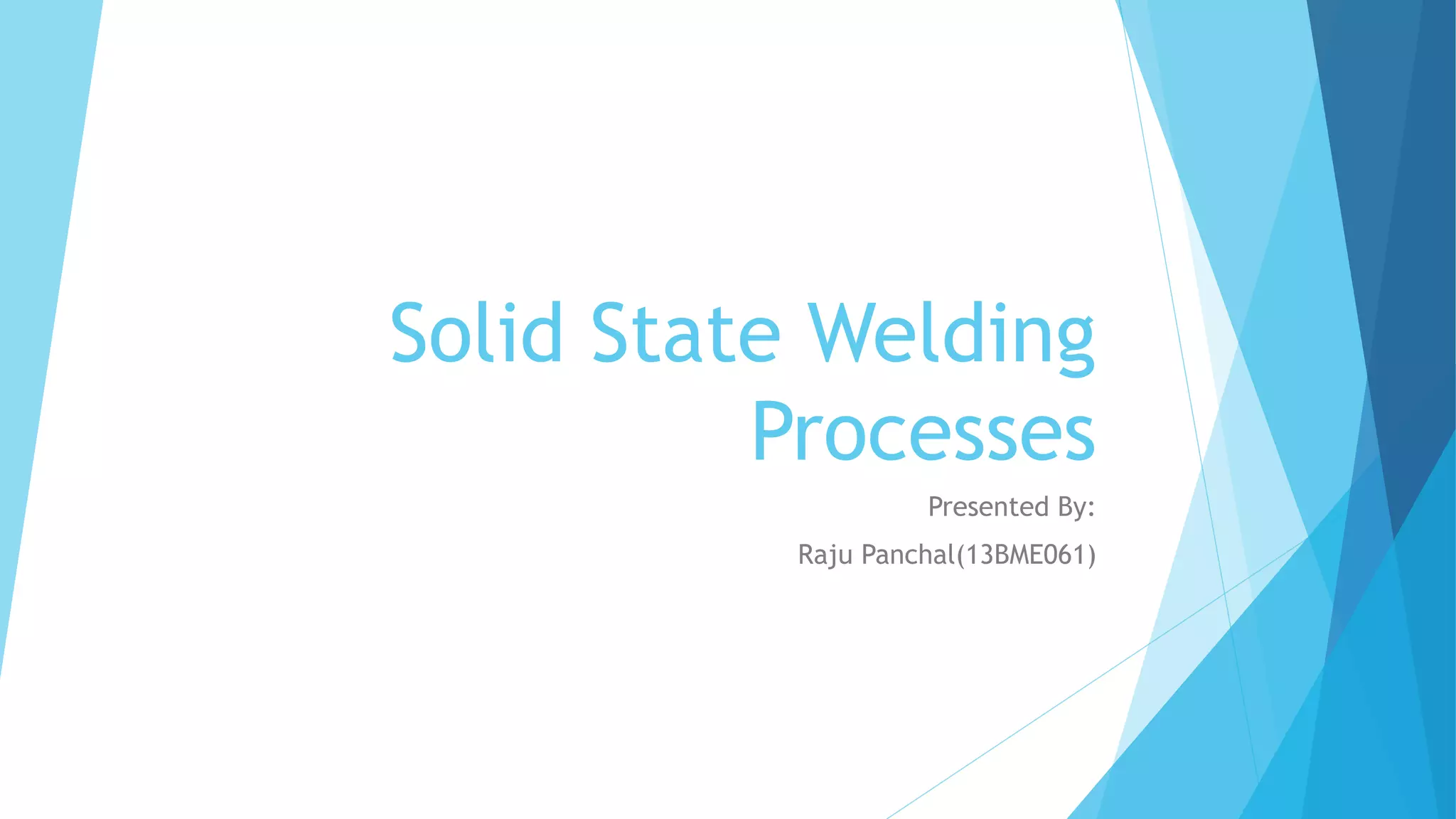 Solid State Welding Processes

Presented By:

Raju Panchal(13BME061)